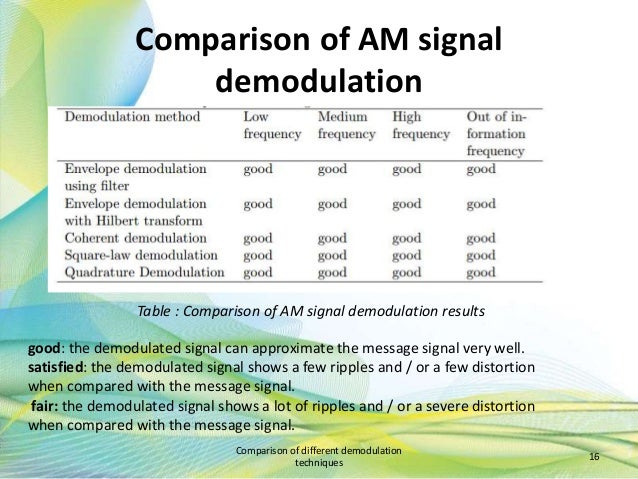 Comparison of AM signal demodulation

| Demodulation method | Low frequency | Medium frequency | High frequency | Out of information frequency |
|---|---|---|---|---|
| Envelope demodulation using filter | good | good | good | good |
| Envelope demodulation with Hilbert transform | good | good | good | good |
| Coherent demodulation | good | good | good | good |
| Square-law demodulation | good | good | good | good |
| Quadrature Demodulation | good | good | good | good |

Table : Comparison of AM signal demodulation results

good: the demodulated signal can approximate the message signal very well.
satisfied: the demodulated signal shows a few ripples and / or a few distortion when compared with the message signal.
fair: the demodulated signal shows a lot of ripples and / or a severe distortion when compared with the message signal.

Comparison of different demodulation techniques

16